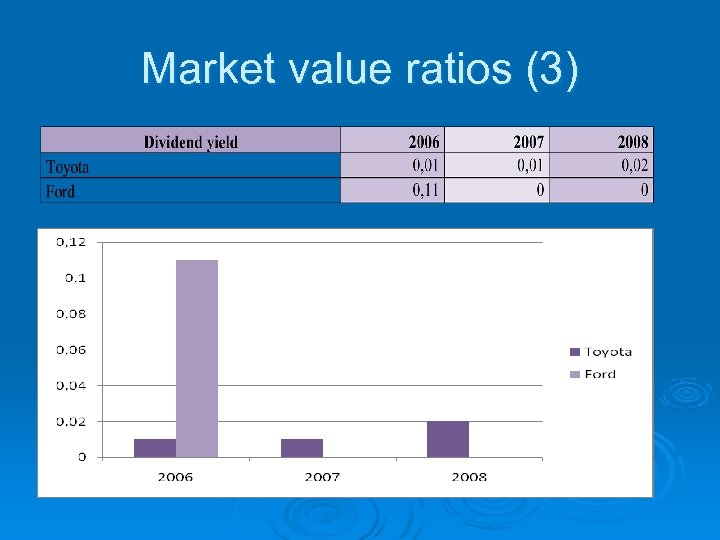 Market value ratios (3)

| Dividend yield | 2006 | 2007 | 2008 |
|---|---|---|---|
| Toyota | 0,01 | 0,01 | 0,02 |
| Ford | 0,11 | 0 | 0 |

0,12
0,1
0,08
0,06
0,04
0,02
0

2006
2007
2008

Toyota
Ford